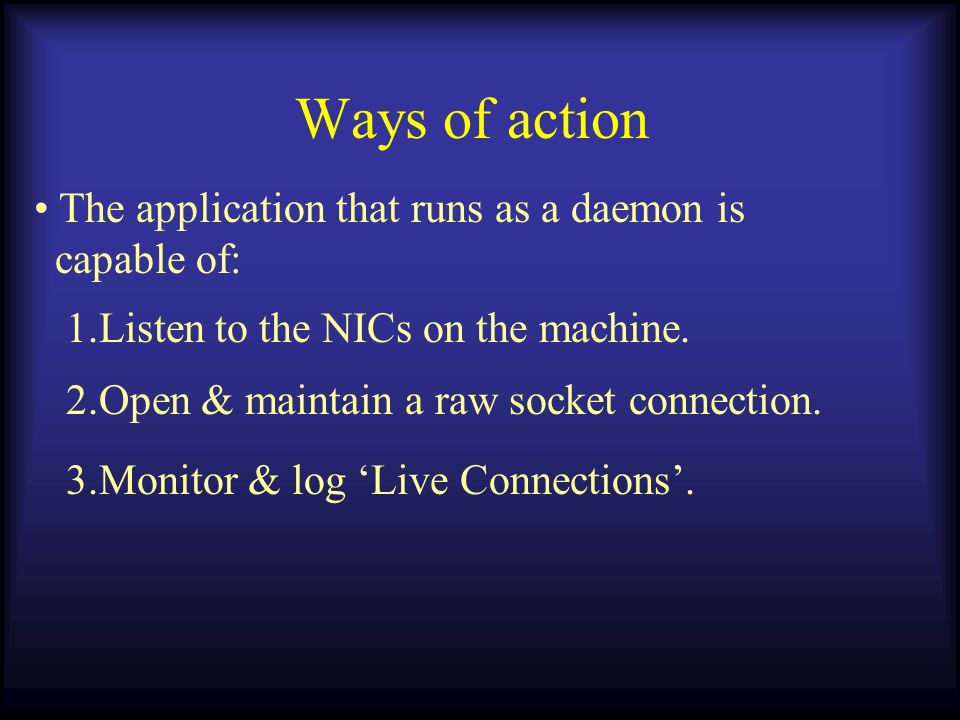 Ways of action

• The application that runs as a daemon is capable of:

1.Listen to the NICs on the machine.

2.Open & maintain a raw socket connection.

3.Monitor & log ‘Live Connections’.